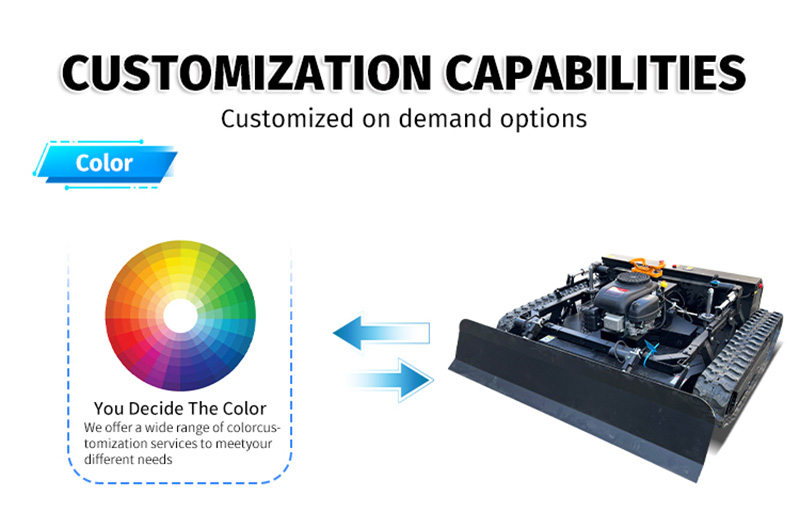 CUSTOMIZATION CAPABILITIES
Customized on demand options

Color

You Decide The Color
We offer a wide range of colorcustomization services to meetyour different needs